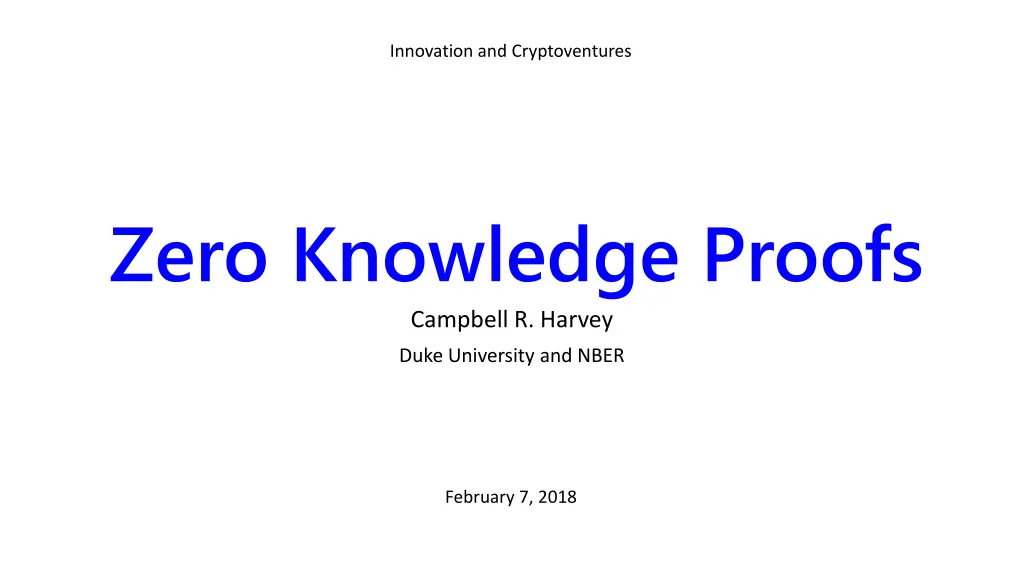 Innovation and Cryptoventures

Zero Knowledge Proofs

Campbell R. Harvey

Duke University and NBER

February 7, 2018